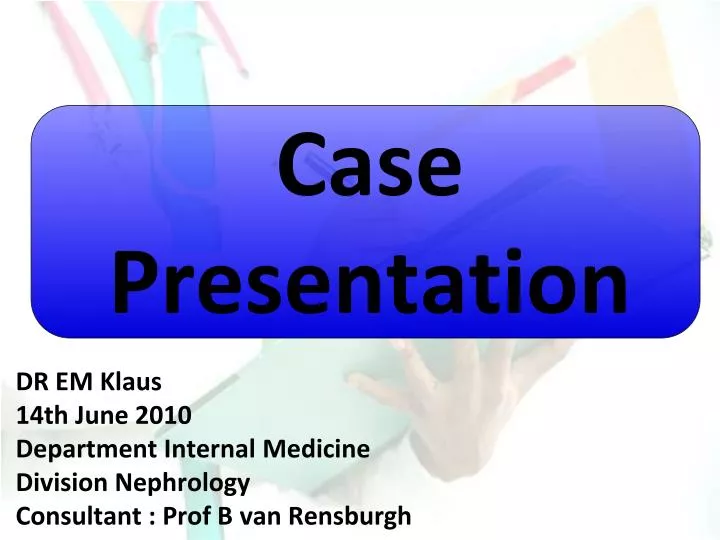 Case Presentation

DR EM Klaus
14th June 2010
Department Internal Medicine
Division Nephrology
Consultant : Prof B van Rensburgh